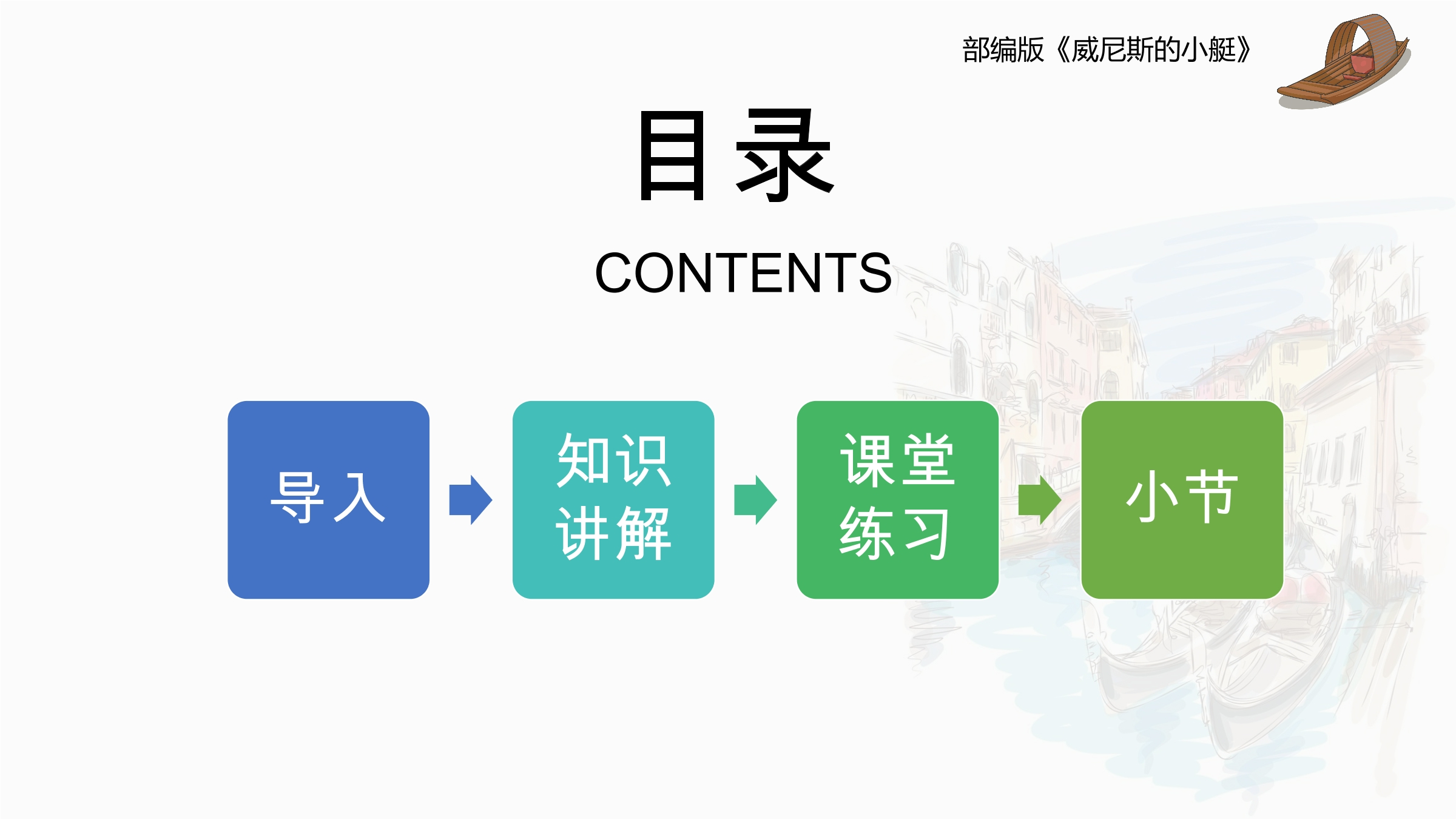 部编版《威尼斯的小艇》

目录

CONTENTS

导入

知识讲解

课堂练习

小节